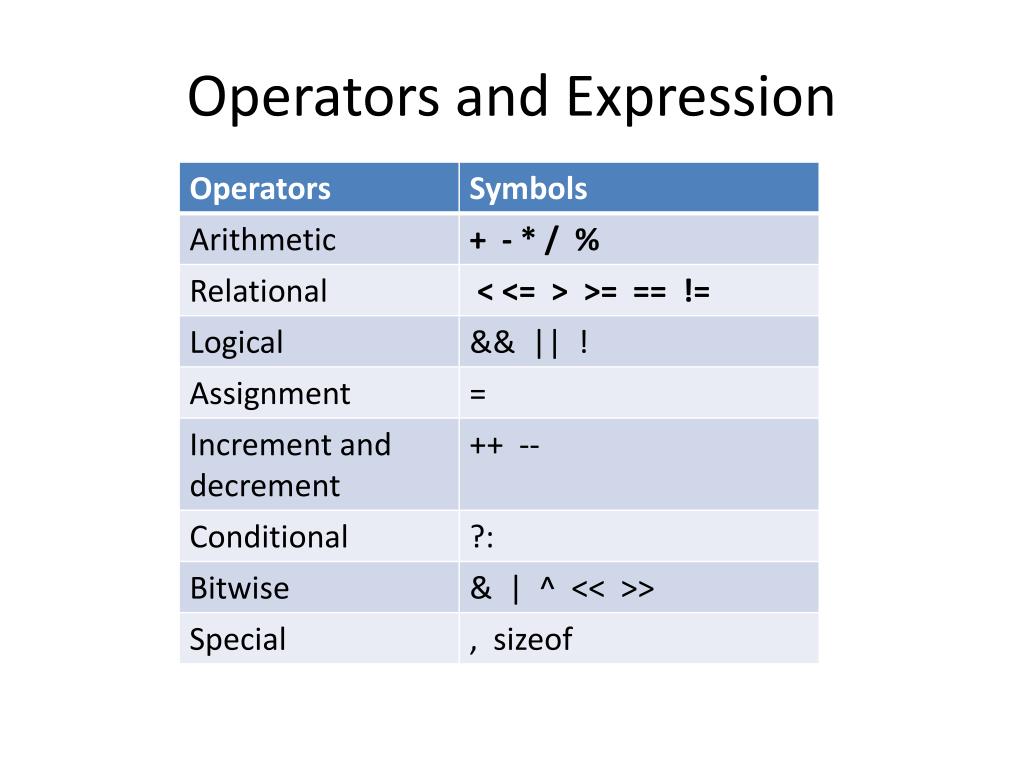 Operators and Expression

| Operators | Symbols |
|---|---|
| Arithmetic | + - * / % |
| Relational | < <= > >= == != |
| Logical | && \|\| ! |
| Assignment | = |
| Increment and decrement | ++ -- |
| Conditional | ?: |
| Bitwise | & \| ^ << >> |
| Special | , sizeof |